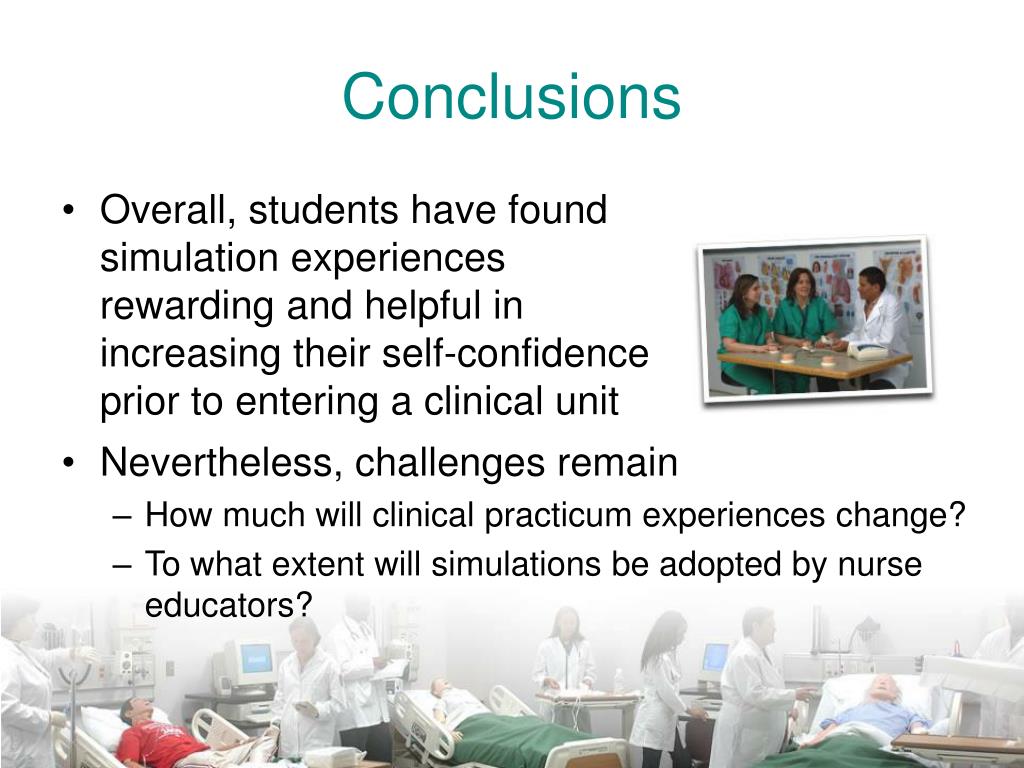 Conclusions

• Overall, students have found simulation experiences rewarding and helpful in increasing their self-confidence prior to entering a clinical unit

• Nevertheless, challenges remain

– How much will clinical practicum experiences change?

– To what extent will simulations be adopted by nurse educators?